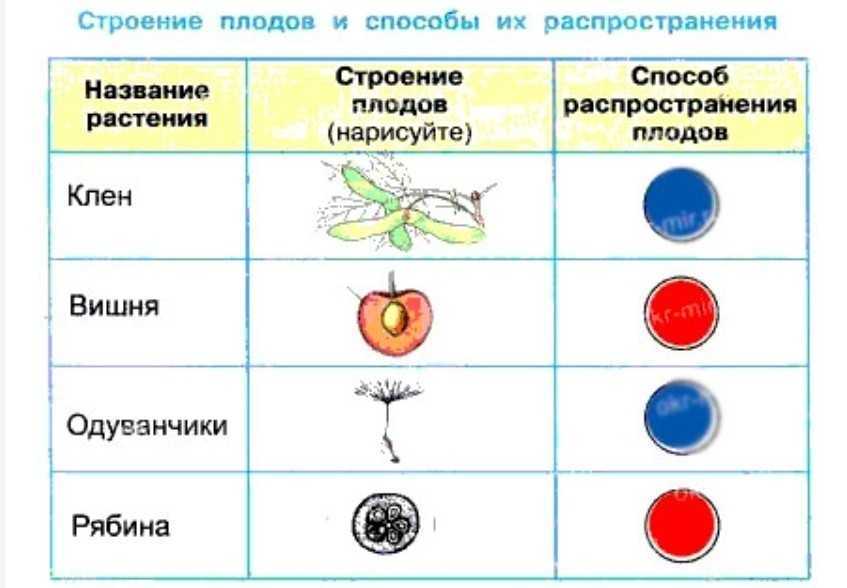 Строение плодов и способы их распространения

| Название растения | Строение плодов (нарисуйте) | Способ распространения плодов |
|---|---|---|
| Клен | | |
| Вишня | | |
| Одуванчики | | |
| Рябина | | |